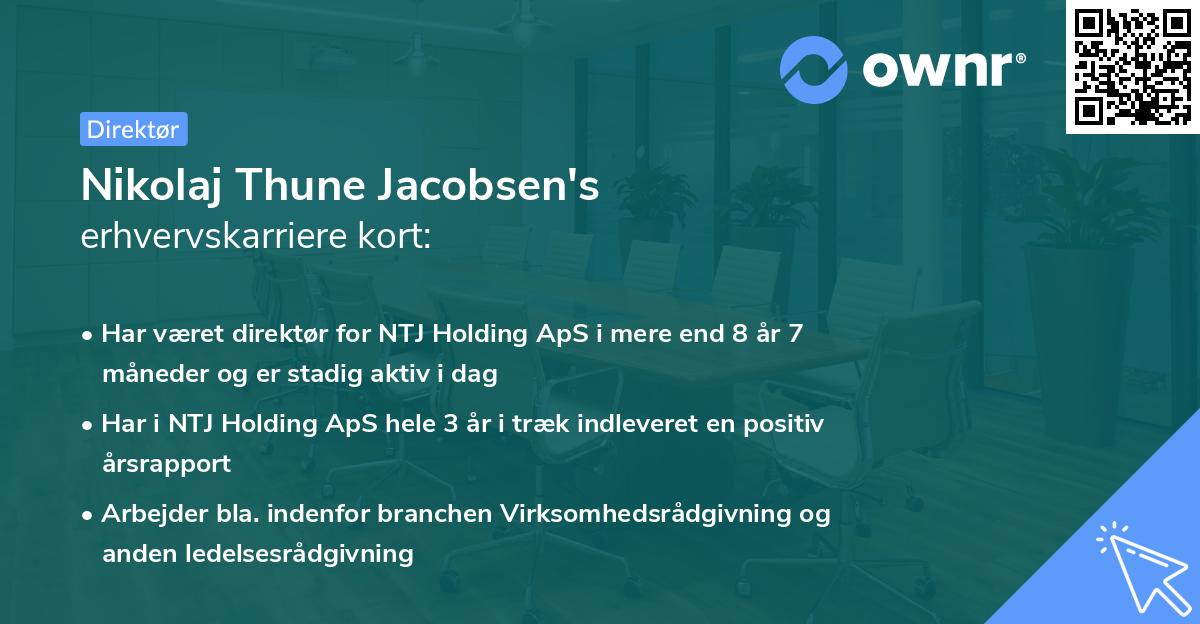 ownr®

Direktør

Nikolaj Thune Jacobsen's
erhvervskarriere kort:

• Har været direktør for NTJ Holding ApS i mere end 8 år 7 måneder og er stadig aktiv i dag

• Har i NTJ Holding ApS hele 3 år i træk indleveret en positiv årsrapport

• Arbejder bla. indenfor branchen Virksomhedsrådgivning og anden ledelsesrådgivning